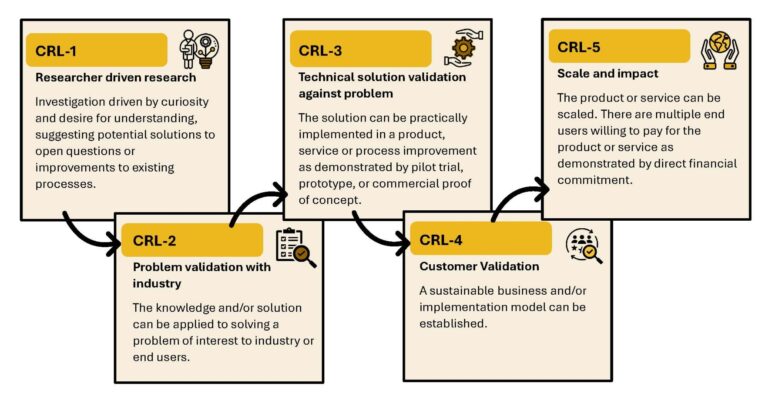 CRL-1

Researcher driven research

Investigation driven by curiosity and desire for understanding, suggesting potential solutions to open questions or improvements to existing processes.

CRL-2

Problem validation with industry

The knowledge and/or solution can be applied to solving a problem of interest to industry or end users.

CRL-3

Technical solution validation against problem

The solution can be practically implemented in a product, service or process improvement as demonstrated by pilot trial, prototype, or commercial proof of concept.

CRL-4

Customer Validation

A sustainable business and/or implementation model can be established.

CRL-5

Scale and impact

The product or service can be scaled. There are multiple end users willing to pay for the product or service as demonstrated by direct financial commitment.